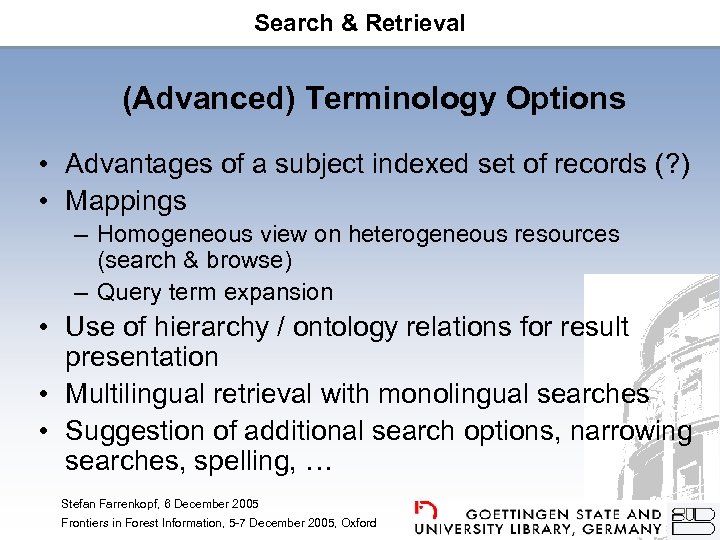 Search & Retrieval

(Advanced) Terminology Options

• Advantages of a subject indexed set of records (?)
• Mappings
– Homogeneous view on heterogeneous resources (search & browse)
– Query term expansion
• Use of hierarchy / ontology relations for result presentation
• Multilingual retrieval with monolingual searches
• Suggestion of additional search options, narrowing searches, spelling, …

Stefan Farrenkopf, 6 December 2005
Frontiers in Forest Information, 5-7 December 2005, Oxford

GOETTINGEN STATE AND UNIVERSITY LIBRARY, GERMANY

SUB